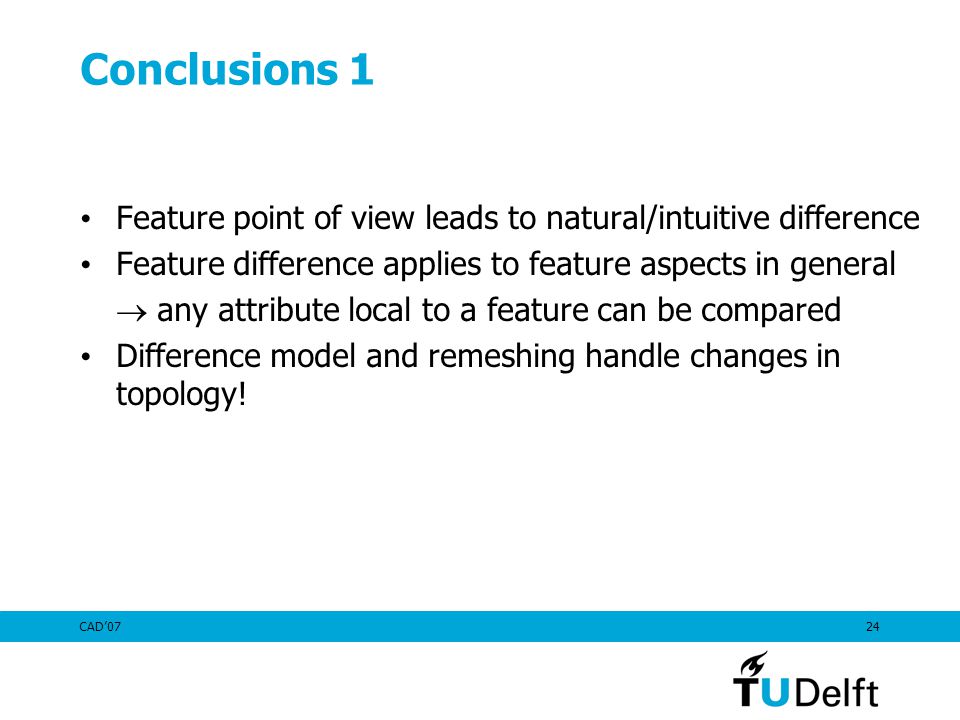 Conclusions 1

• Feature point of view leads to natural/intuitive difference
• Feature difference applies to feature aspects in general $\rightarrow$ any attribute local to a feature can be compared
• Difference model and remeshing handle changes in topology!

CAD'07

24

TUDelft